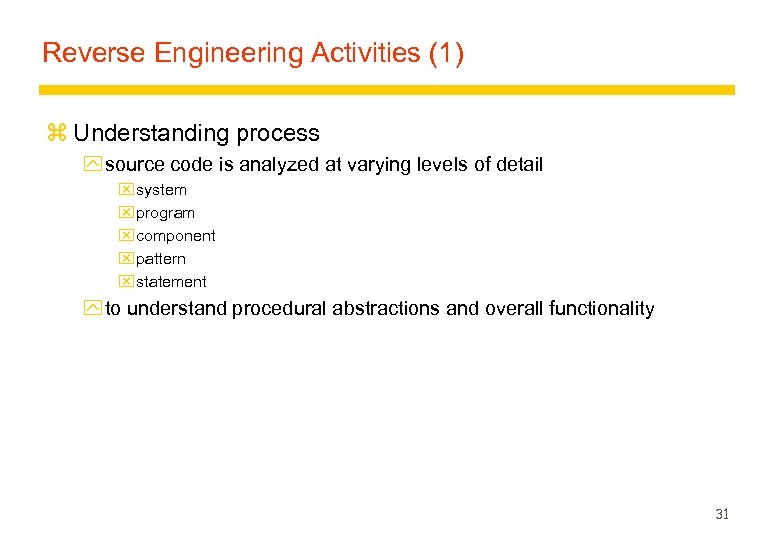 Reverse Engineering Activities (1)

⌘ Understanding process

source code is analyzed at varying levels of detail

system

program

component

pattern

statement

to understand procedural abstractions and overall functionality

31